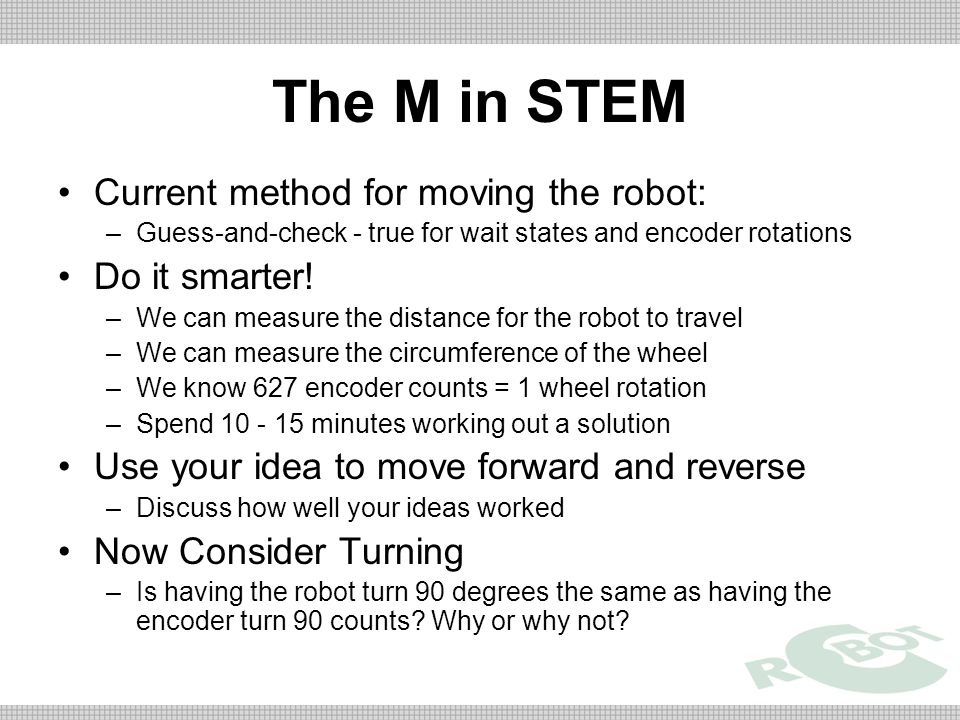 The M in STEM

• Current method for moving the robot:
– Guess-and-check - true for wait states and encoder rotations

• Do it smarter!
– We can measure the distance for the robot to travel
– We can measure the circumference of the wheel
– We know 627 encoder counts = 1 wheel rotation
– Spend 10 - 15 minutes working out a solution

• Use your idea to move forward and reverse
– Discuss how well your ideas worked

• Now Consider Turning
– Is having the robot turn 90 degrees the same as having the encoder turn 90 counts? Why or why not?

ROBOT